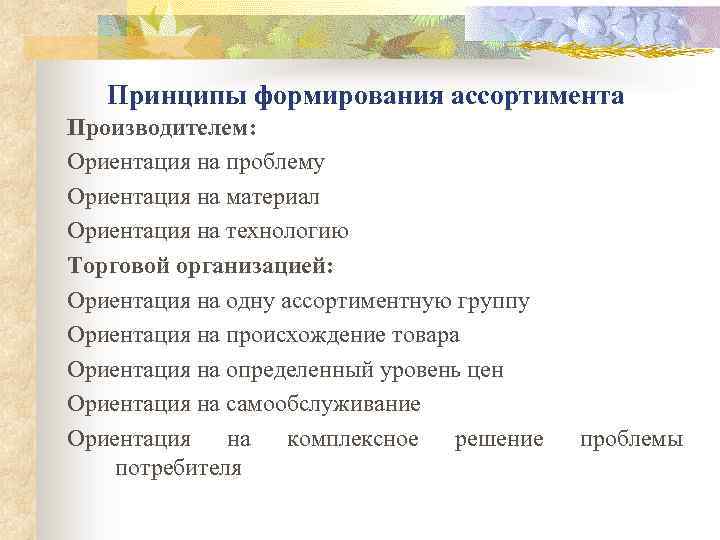 Принципы формирования ассортимента

Производителем:

Ориентация на проблему

Ориентация на материал

Ориентация на технологию

Торговой организацией:

Ориентация на одну ассортиментную группу

Ориентация на происхождение товара

Ориентация на определенный уровень цен

Ориентация на самообслуживание

Ориентация на комплексное решение проблемы потребителя